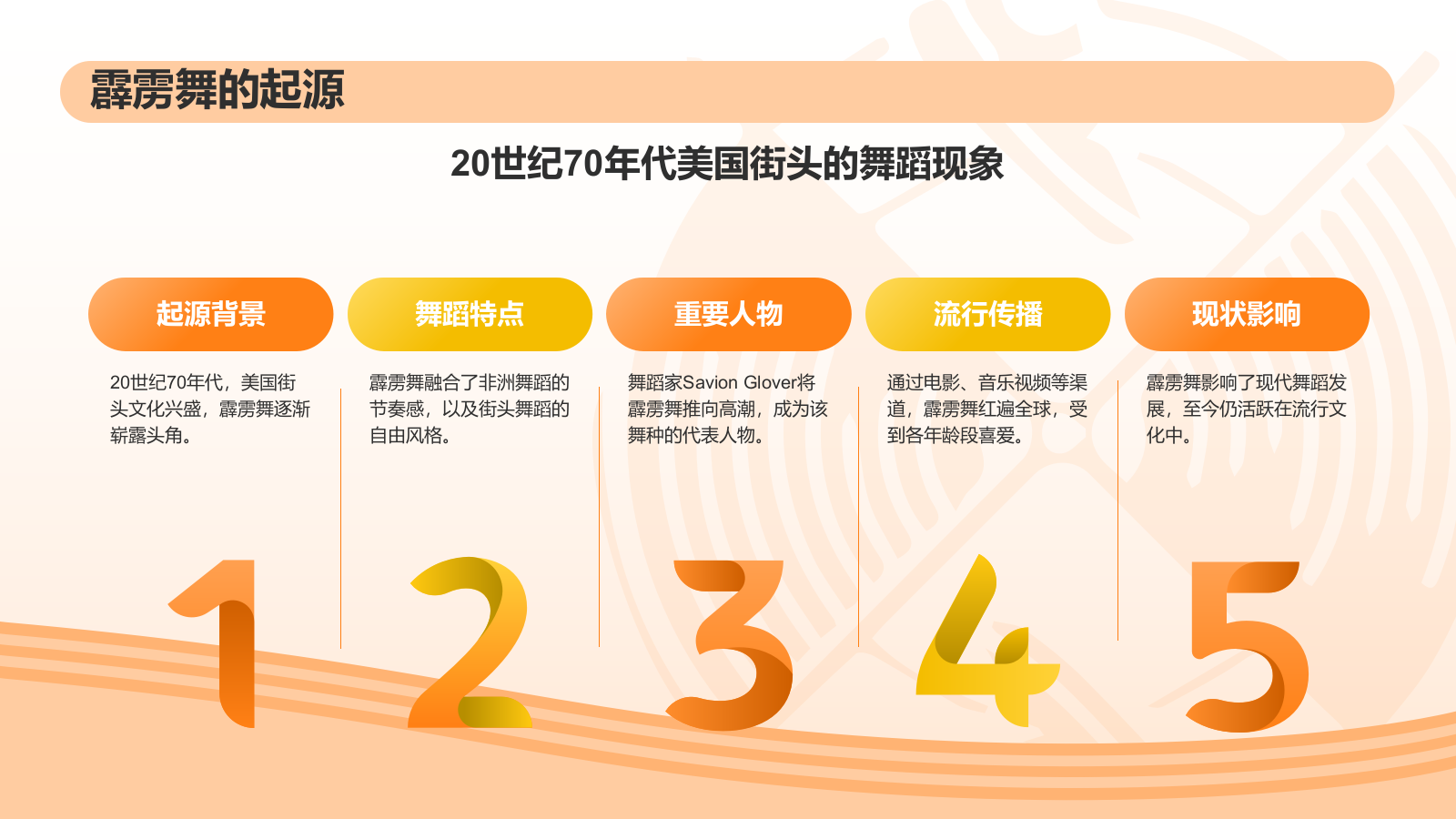 霹雳舞的起源

20世纪70年代美国街头的舞蹈现象

起源背景

20世纪70年代，美国街头文化兴盛，霹雳舞逐渐崭露头角。

1

舞蹈特点

霹雳舞融合了非洲舞蹈的节奏感，以及街头舞蹈的自由风格。

2

重要人物

舞蹈家Savion Glover将霹雳舞推向高潮，成为该舞种的代表人物。

3

流行传播

通过电影、音乐视频等渠道，霹雳舞红遍全球，受到各年龄段喜爱。

4

现状影响

霹雳舞影响了现代舞蹈发展，至今仍活跃在流行文化中。

5